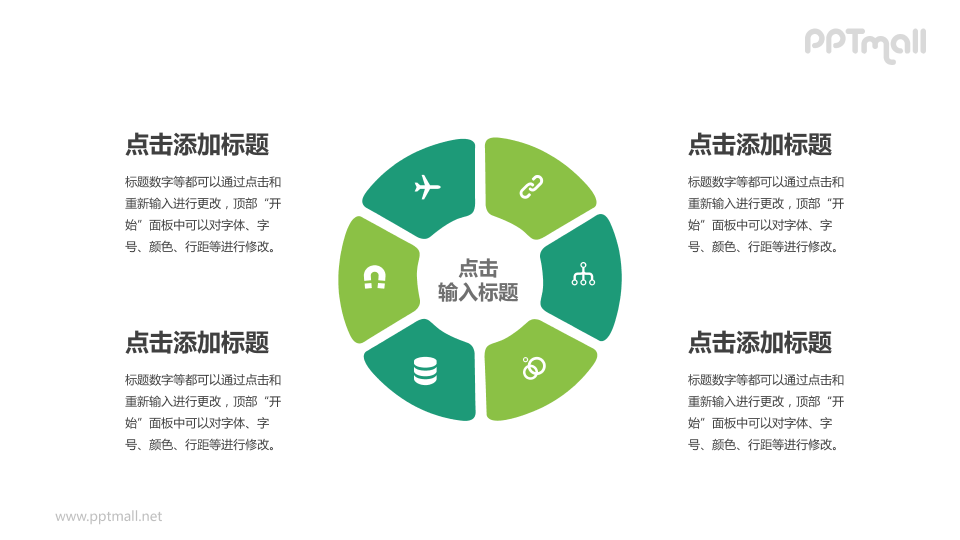 PPTmall

点击添加标题

标题数字等都可以通过点击和重新输入进行更改，顶部“开始”面板中可以对字体、字号、颜色、行距等进行修改。

点击添加标题

标题数字等都可以通过点击和重新输入进行更改，顶部“开始”面板中可以对字体、字号、颜色、行距等进行修改。

点击
输入标题

点击添加标题

标题数字等都可以通过点击和重新输入进行更改，顶部“开始”面板中可以对字体、字号、颜色、行距等进行修改。

点击添加标题

标题数字等都可以通过点击和重新输入进行更改，顶部“开始”面板中可以对字体、字号、颜色、行距等进行修改。

www.pptmall.net